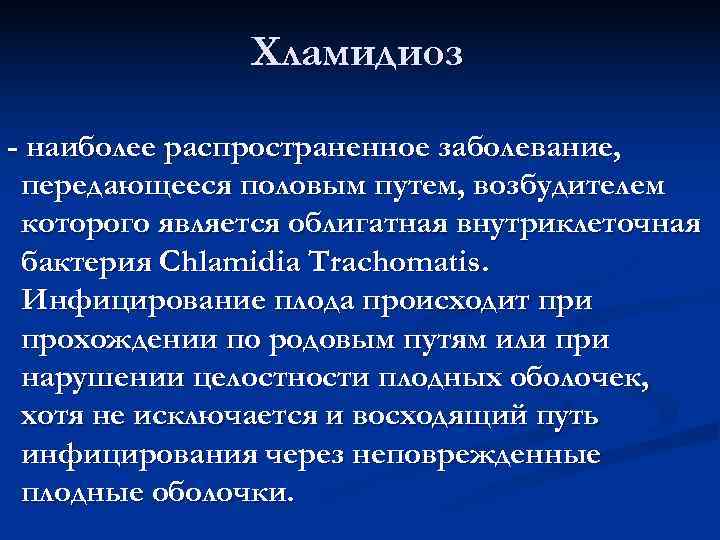 Хламидиоз

- наиболее распространенное заболевание, передающееся половым путем, возбудителем которого является облигатная внутриклеточная бактерия Chlamidia Trachomatis. Инфицирование плода происходит при прохождении по родовым путям или при нарушении целостности плодных оболочек, хотя не исключается и восходящий путь инфицирования через неповрежденные плодные оболочки.